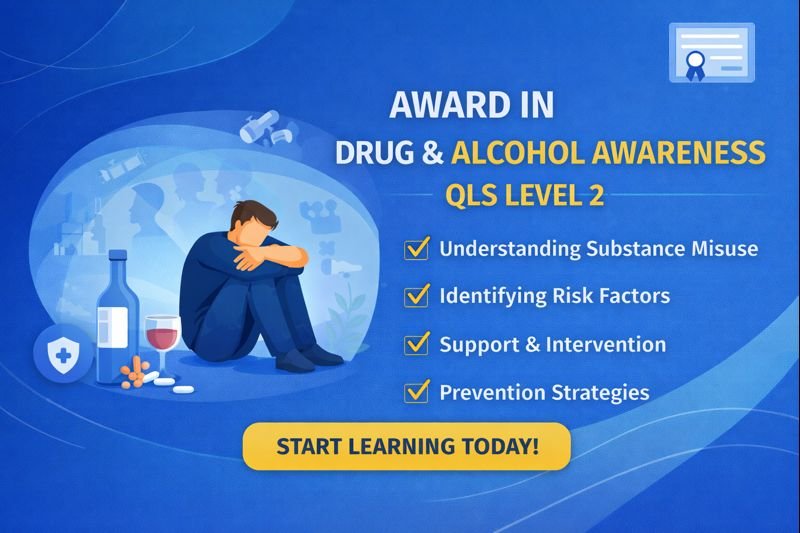 AWARD IN
DRUG & ALCOHOL AWARENESS
QLS LEVEL 2

Understanding Substance Misuse
Identifying Risk Factors
Support & Intervention
Prevention Strategies

START LEARNING TODAY!